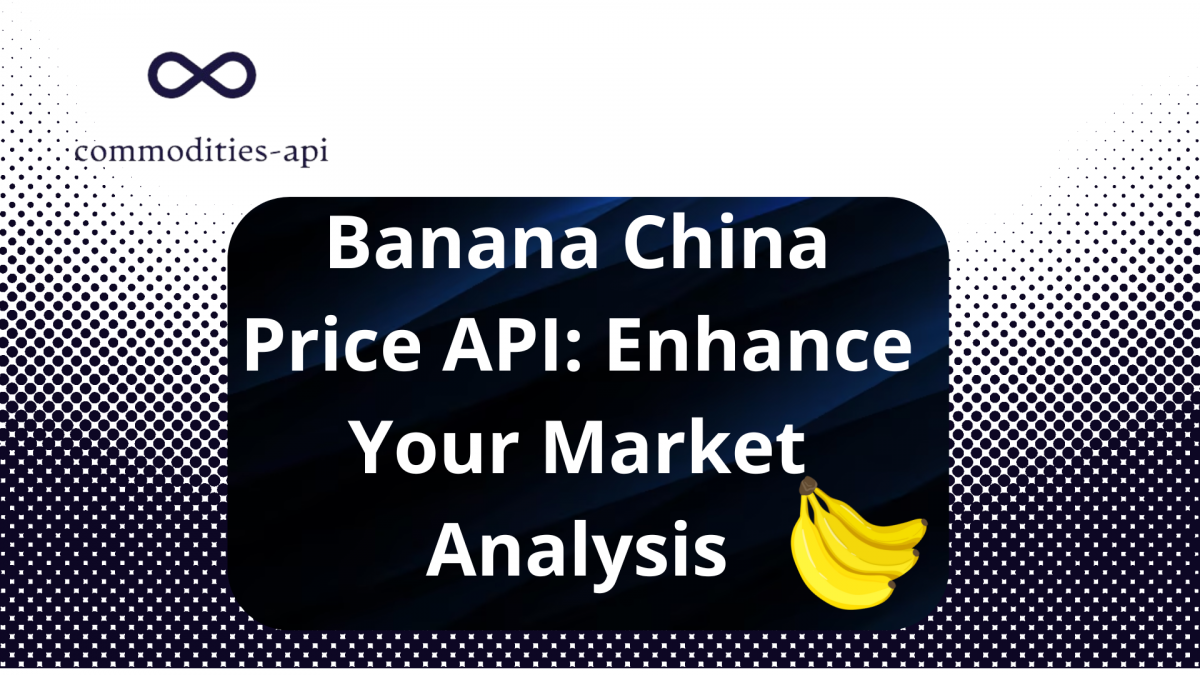 commodities-api

Banana China Price API: Enhance Your Market Analysis